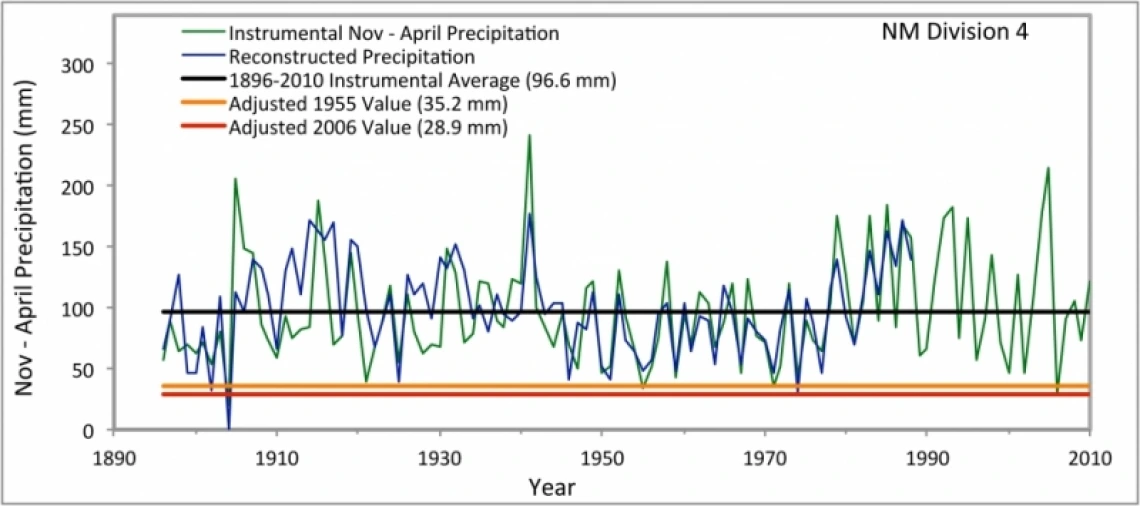 Instrumental Nov - April Precipitation
Reconstructed Precipitation
1896-2010 Instrumental Average (96.6 mm)
Adjusted 1955 Value (35.2 mm)
Adjusted 2006 Value (28.9 mm)

NM Division 4

Nov - April Precipitation (mm)

300
250
200
150
100
50
0

1890
1910
1930
1950
1970
1990
2010

Year